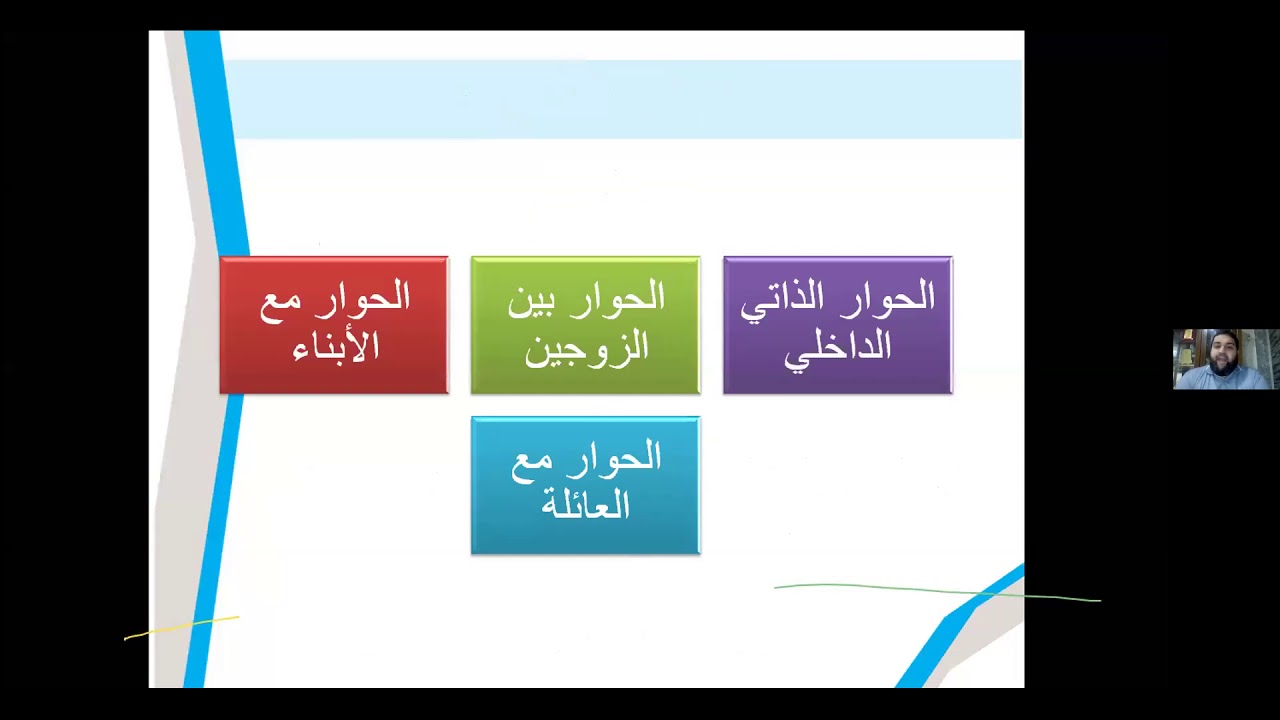 الحوار الذاتي الداخلي

الحوار بين الزوجين

الحوار مع الأبناء

الحوار مع العائلة